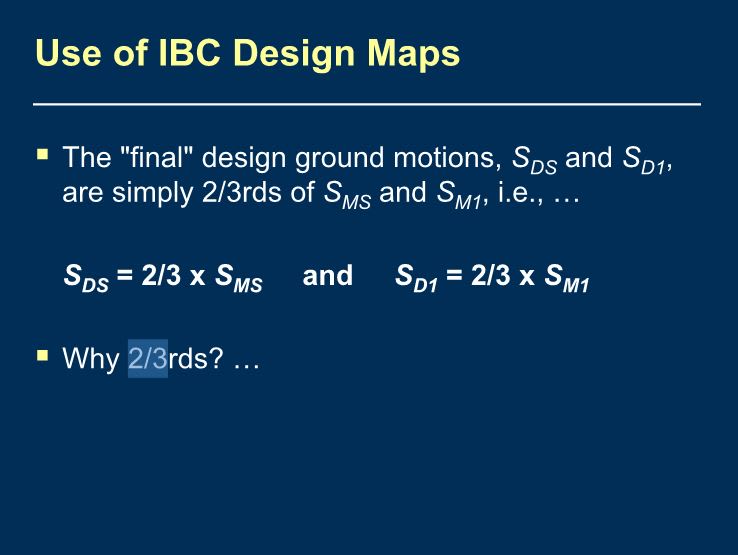 Use of IBC Design Maps

▪ The "final" design ground motions, $S_{DS}$ and $S_{D1}$, are simply 2/3rds of $S_{MS}$ and $S_{M1}$, i.e., …

$S_{DS}$ = 2/3 x $S_{MS}$ and $S_{D1}$ = 2/3 x $S_{M1}$

▪ Why 2/3rds? …